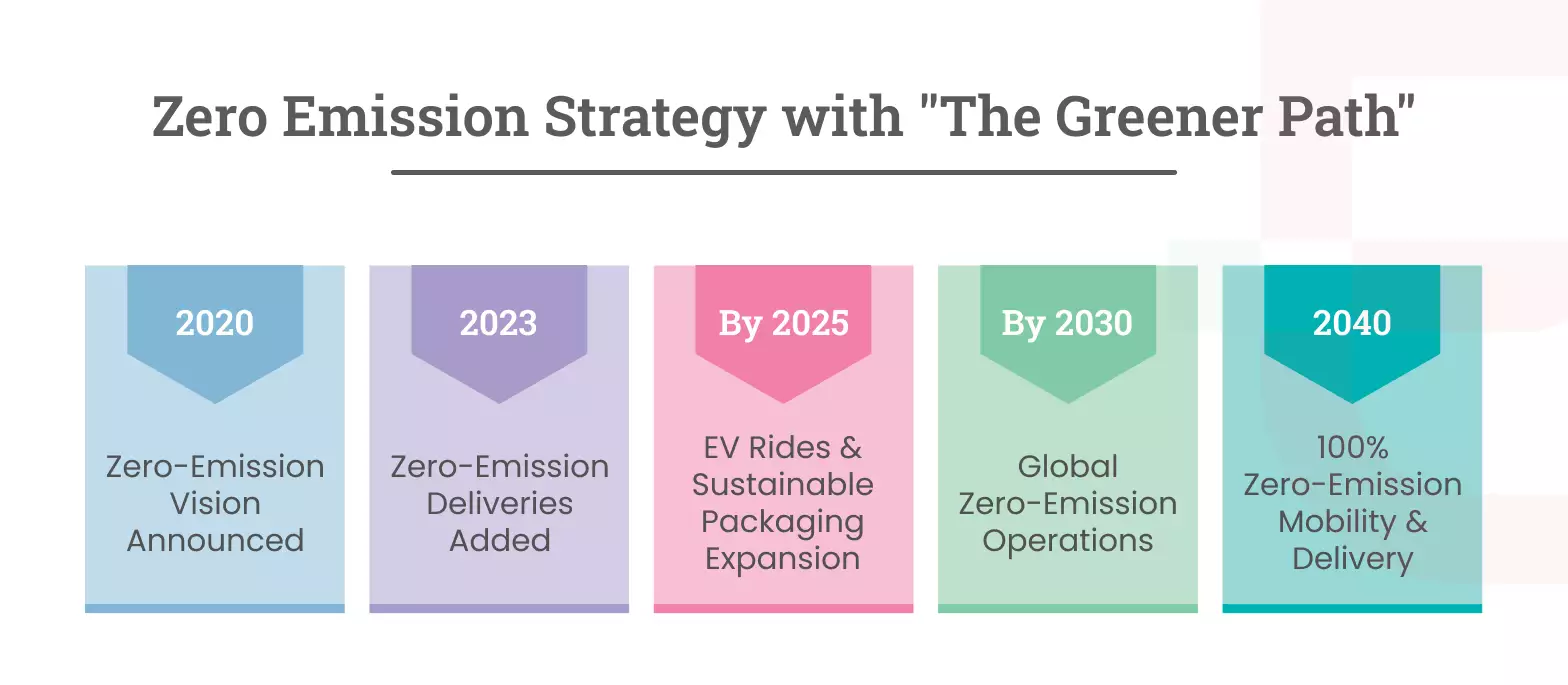 Zero Emission Strategy with "The Greener Path"

2020
Zero-Emission Vision Announced

2023
Zero-Emission Deliveries Added

By 2025
EV Rides & Sustainable Packaging Expansion

By 2030
Global Zero-Emission Operations

2040
100% Zero-Emission Mobility & Delivery